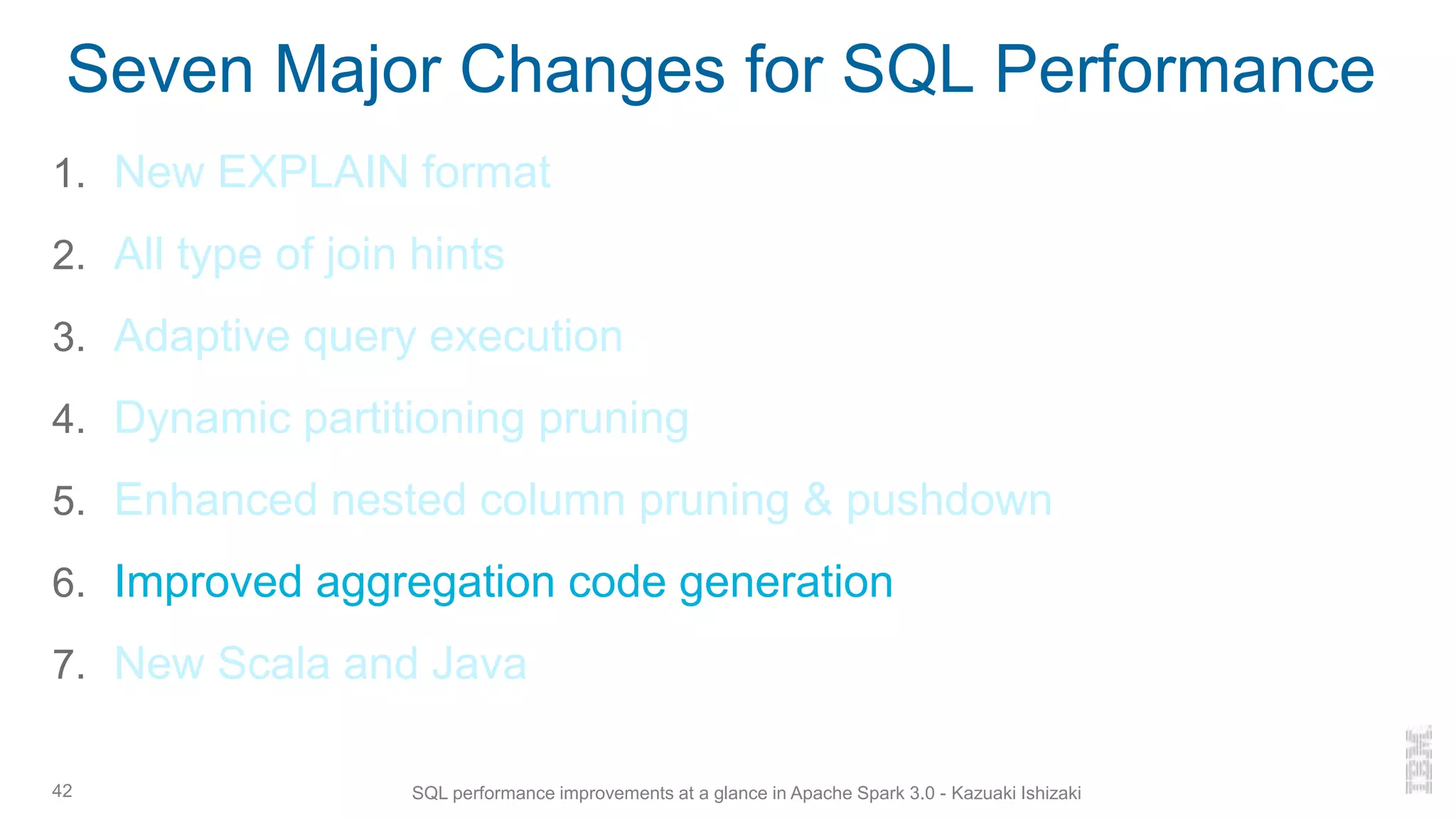 Seven Major Changes for SQL Performance

1. New EXPLAIN format
2. All type of join hints
3. Adaptive query execution
4. Dynamic partitioning pruning
5. Enhanced nested column pruning & pushdown
6. Improved aggregation code generation
7. New Scala and Java

42

SQL performance improvements at a glance in Apache Spark 3.0 - Kazuaki Ishizaki

IBM